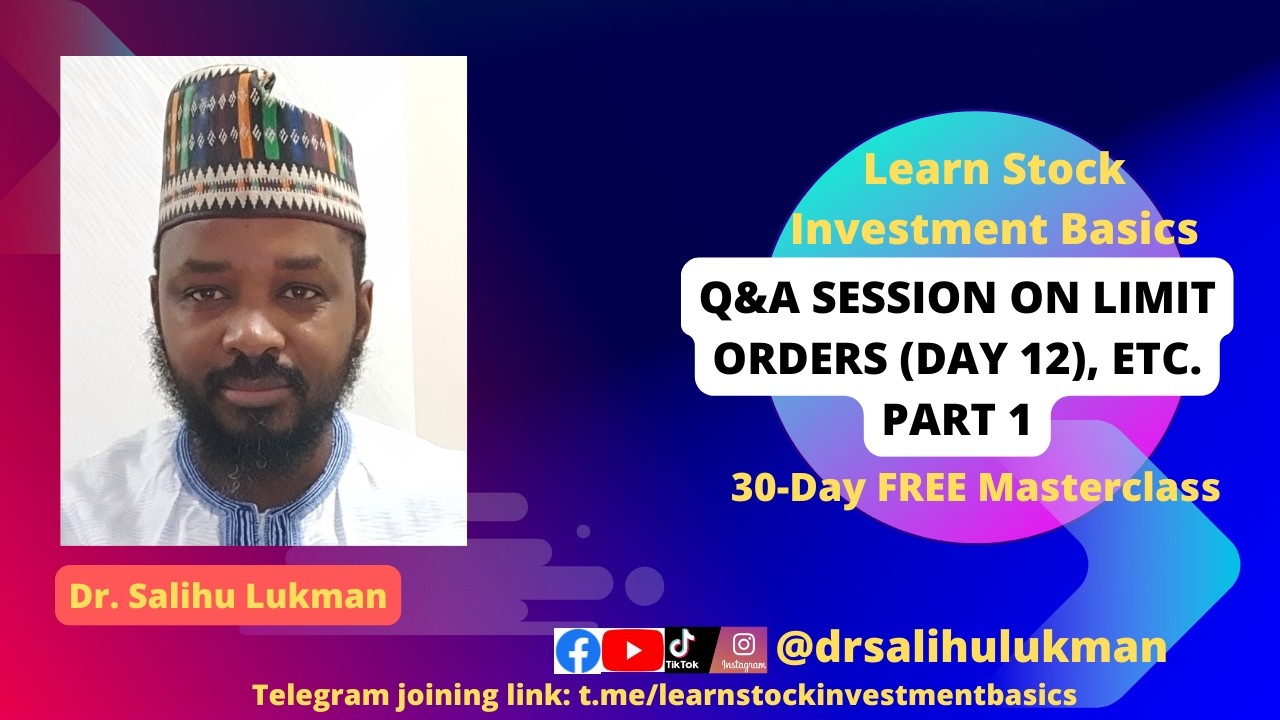 Learn Stock Investment Basics

Q&A SESSION ON LIMIT ORDERS (DAY 12), ETC. PART 1

30-Day FREE Masterclass

Dr. Salihu Lukman

TikTok Instagram @drsalihulukman

Telegram joining link: t.me/learnstockinvestmentbasics